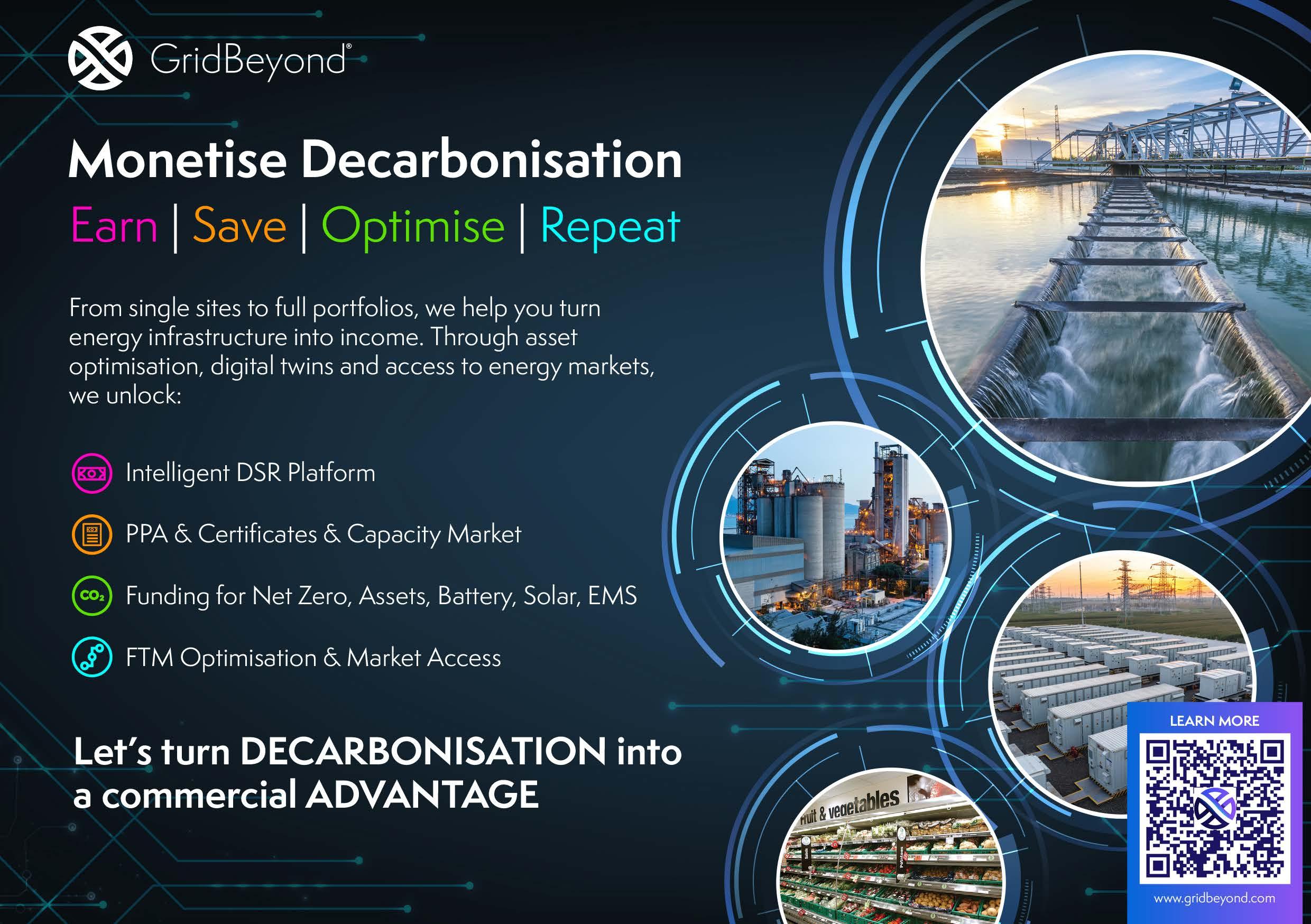 GridBeyond®

Monetise Decarbonisation

Earn | Save | Optimise | Repeat

From single sites to full portfolios, we help you turn energy infrastructure into income. Through asset optimisation, digital twins and access to energy markets, we unlock:

Intelligent DSR Platform

PPA & Certificates & Capacity Market

$CO_2$ Funding for Net Zero, Assets, Battery, Solar, EMS

FTM Optimisation & Market Access

Let's turn DECARBONISATION into a commercial ADVANTAGE

Fruit & vegetables

LEARN MORE

www.gridbeyond.com